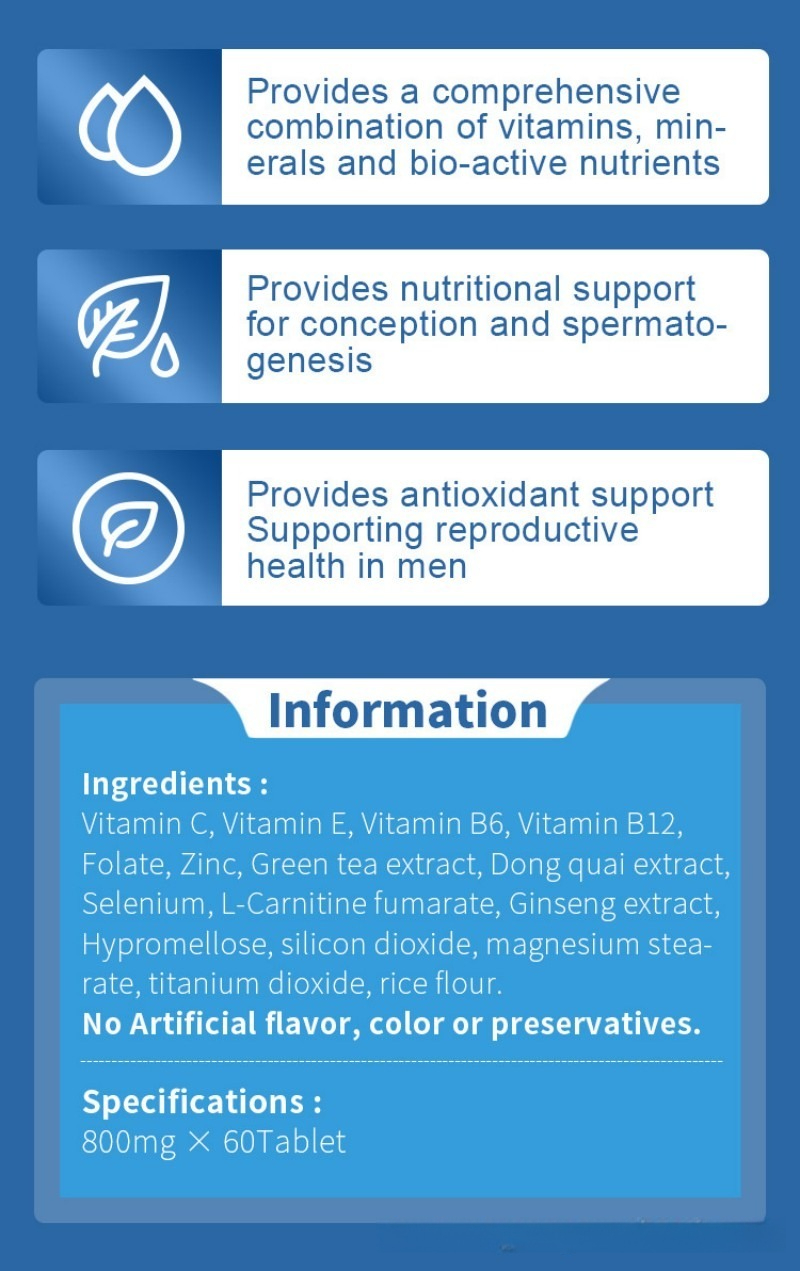 Provides a comprehensive combination of vitamins, minerals and bio-active nutrients

Provides nutritional support for conception and spermatogenesis

Provides antioxidant support Supporting reproductive health in men

Information

Ingredients :
Vitamin C, Vitamin E, Vitamin B6, Vitamin B12, Folate, Zinc, Green tea extract, Dong quai extract, Selenium, L-Carnitine fumarate, Ginseng extract, Hypromellose, silicon dioxide, magnesium stearate, titanium dioxide, rice flour.
No Artificial flavor, color or preservatives.

Specifications :
800mg × 60Tablet